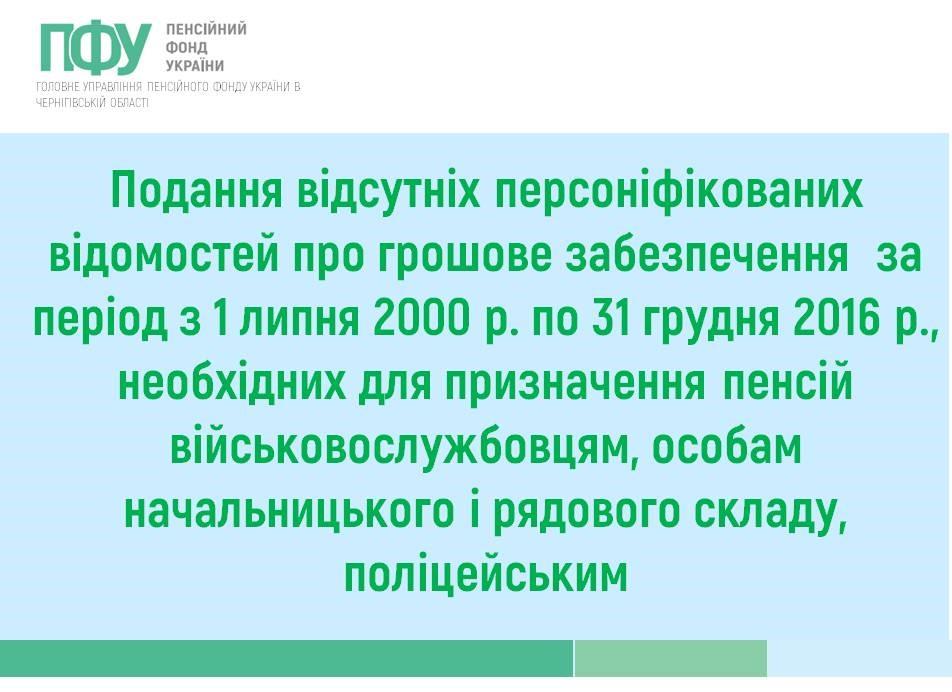 ПФУ ПЕНСІЙНИЙ ФОНД УКРАЇНИ
ГОЛОВНЕ УПРАВЛІННЯ ПЕНСІЙНОГО ФОНДУ УКРАЇНИ В ЧЕРНІГІВСЬКІЙ ОБЛАСТІ

Подання відсутніх персоніфікованих відомостей про грошове забезпечення за період з 1 липня 2000 р. по 31 грудня 2016 р., необхідних для призначення пенсій військовослужбовцям, особам начальницького і рядового складу, поліцейським